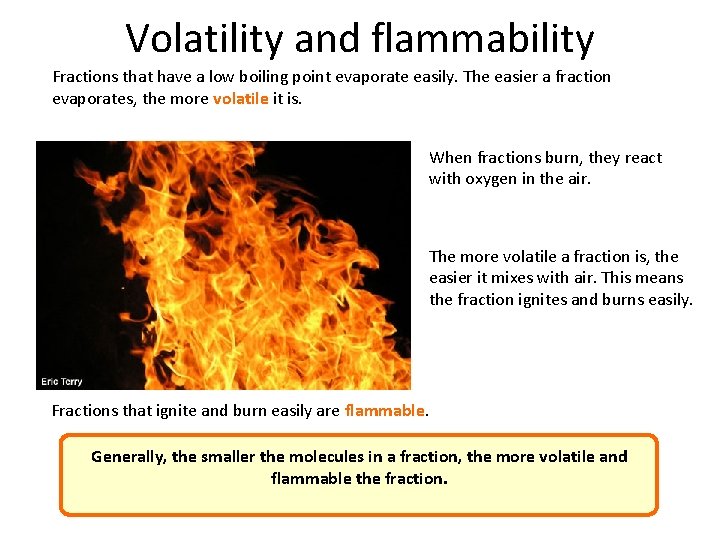 Volatility and flammability

Fractions that have a low boiling point evaporate easily. The easier a fraction evaporates, the more volatile it is.

Eric Terry

When fractions burn, they react with oxygen in the air.

The more volatile a fraction is, the easier it mixes with air. This means the fraction ignites and burns easily.

Fractions that ignite and burn easily are flammable.

Generally, the smaller the molecules in a fraction, the more volatile and flammable the fraction.